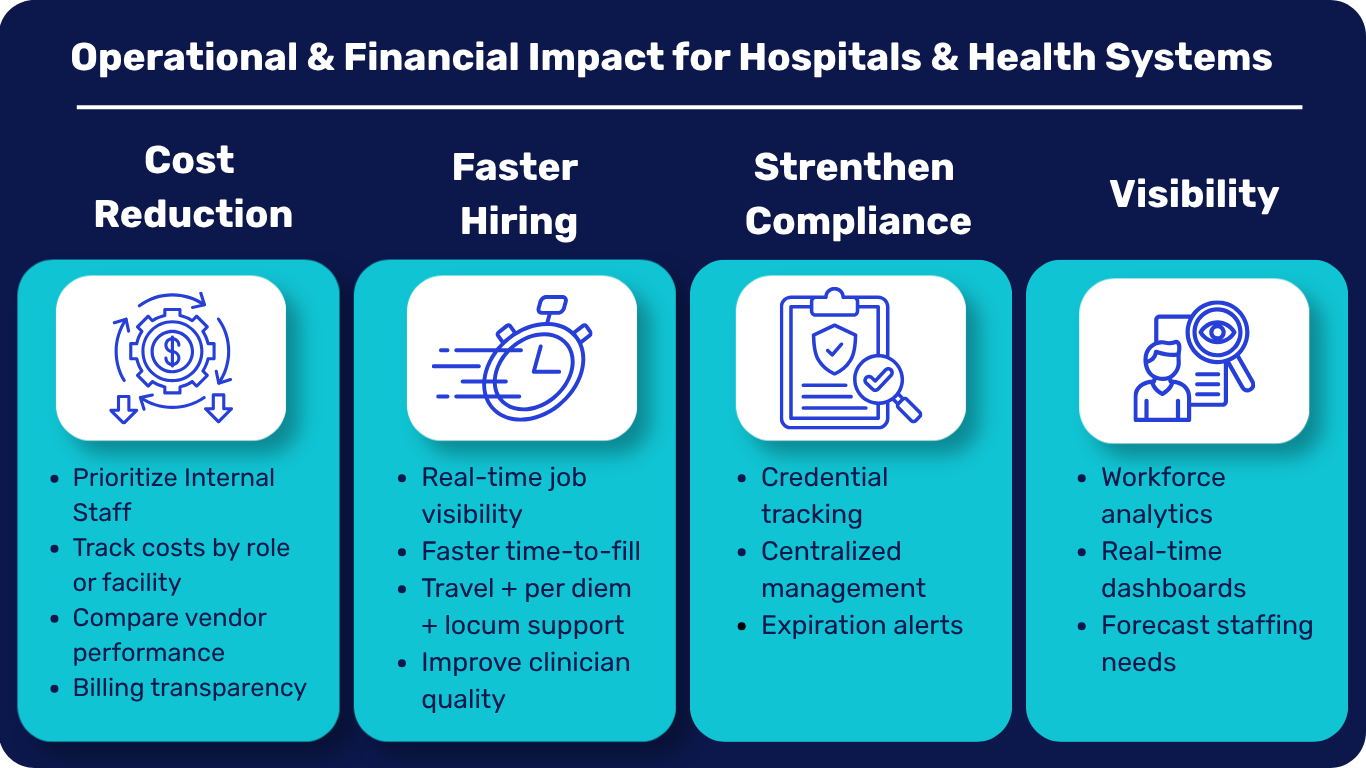 Operational & Financial Impact for Hospitals & Health Systems

Cost Reduction

- Prioritize Internal Staff
- Track costs by role or facility
- Compare vendor performance
- Billing transparency

Faster Hiring

- Real-time job visibility
- Faster time-to-fill
- Travel + per diem + locum support
- Improve clinician quality

Strenthen Compliance

- Credential tracking
- Centralized management
- Expiration alerts

Visibility

- Workforce analytics
- Real-time dashboards
- Forecast staffing needs